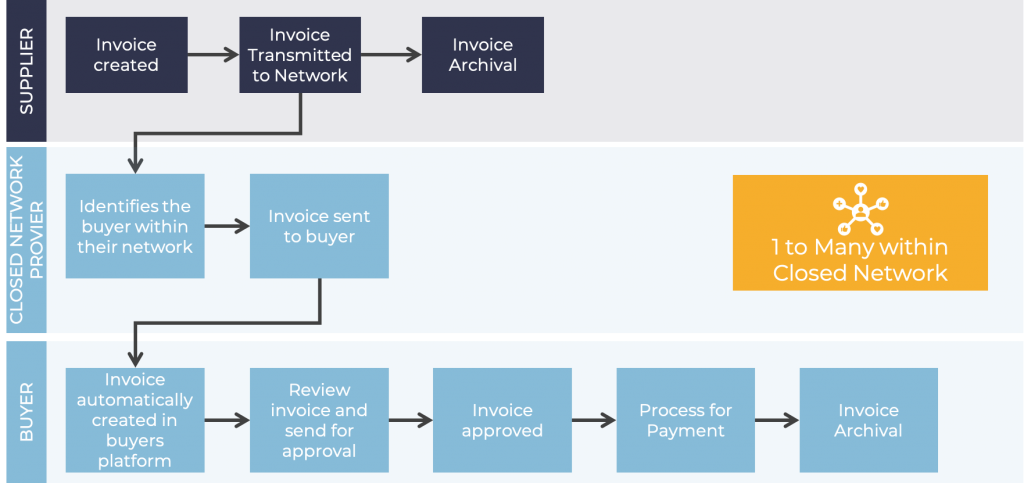 SUPPLIER

Invoice created

Invoice Transmitted to Network

Invoice Archival

CLOSED NETWORK PROVIER

Identifies the buyer within their network

Invoice sent to buyer

1 to Many within Closed Network

BUYER

Invoice automatically created in buyers platform

Review invoice and send for approval

Invoice approved

Process for Payment

Invoice Archival